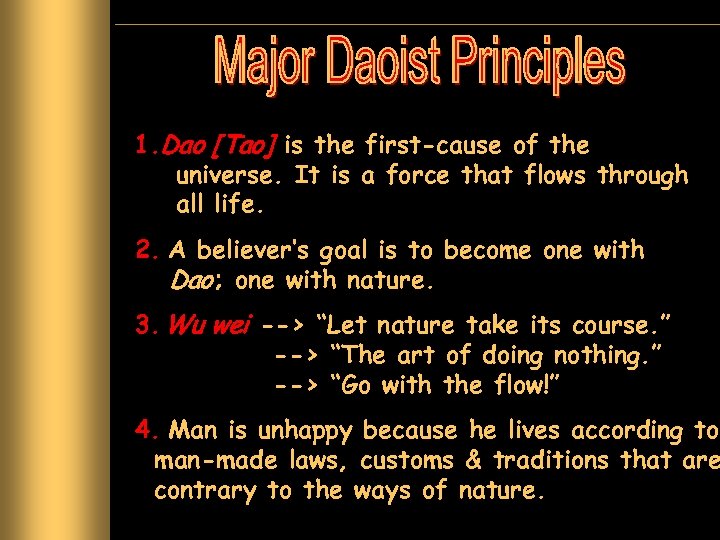 Major Daoist Principles

1. Dao [Tao] is the first-cause of the universe. It is a force that flows through all life.

2. A believer's goal is to become one with Dao; one with nature.

3. Wu wei --> "Let nature take its course."
--> "The art of doing nothing."
--> "Go with the flow!"

4. Man is unhappy because he lives according to man-made laws, customs & traditions that are contrary to the ways of nature.